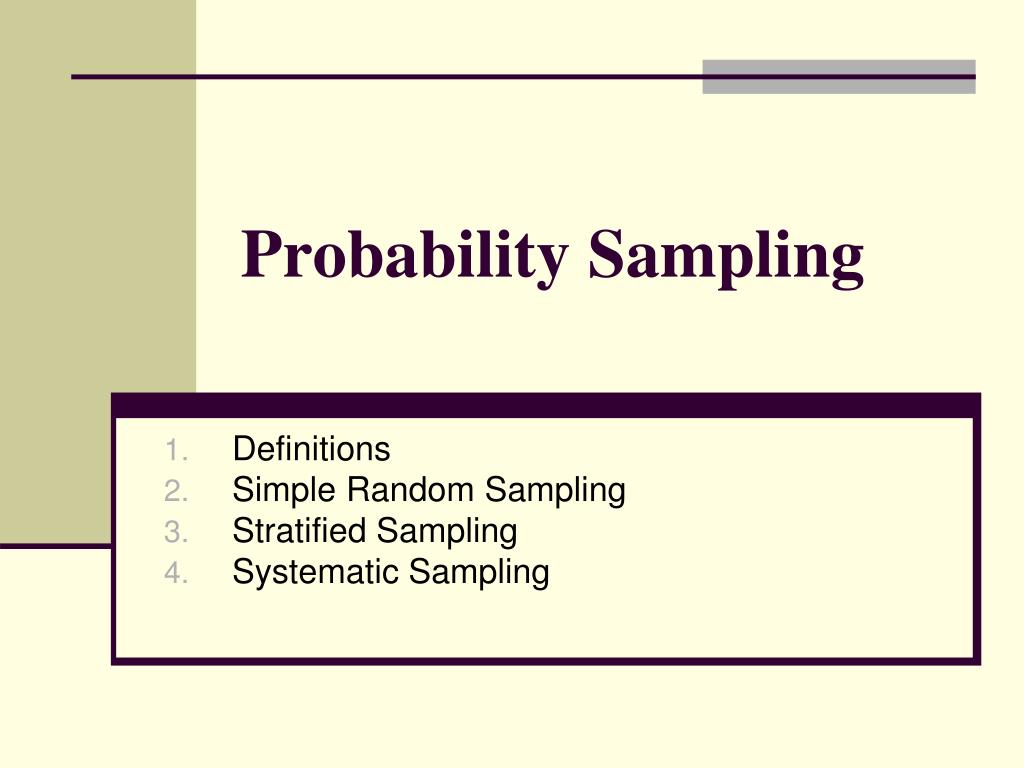 Probability Sampling

1. Definitions
2. Simple Random Sampling
3. Stratified Sampling
4. Systematic Sampling